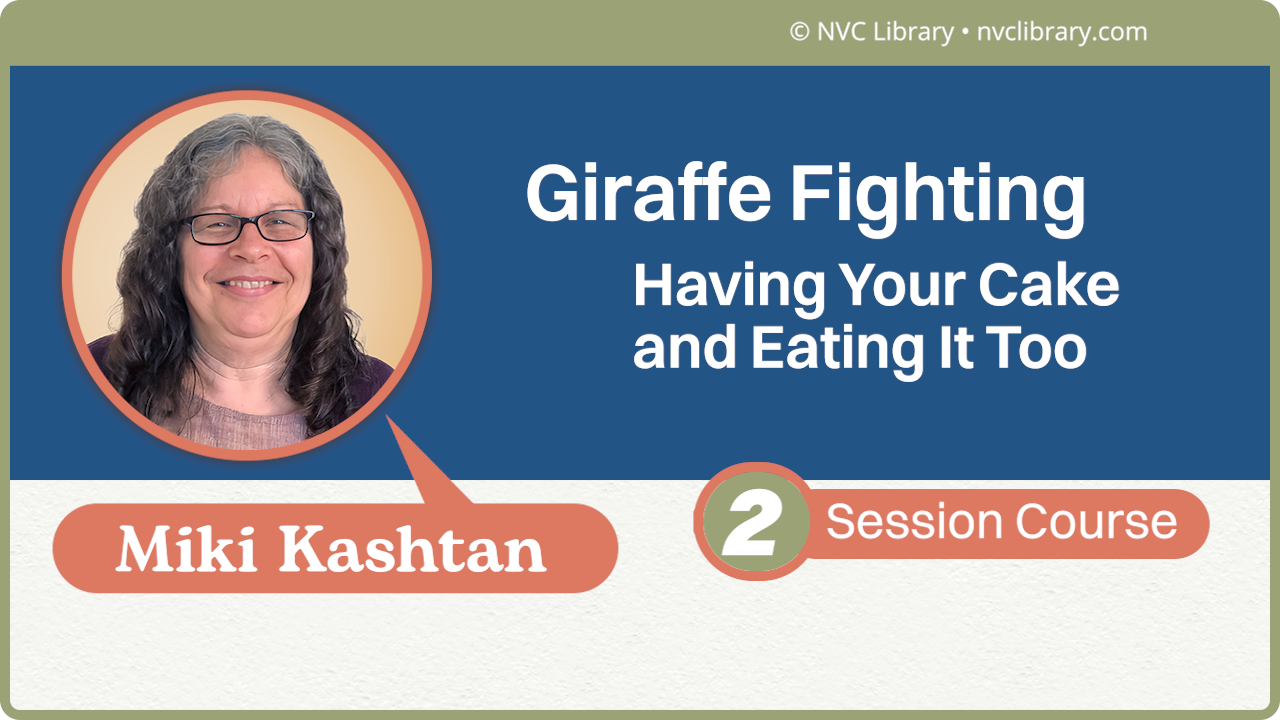 © NVC Library • nvclibrary.com

Giraffe Fighting

Having Your Cake and Eating It Too

Miki Kashtan

2 Session Course